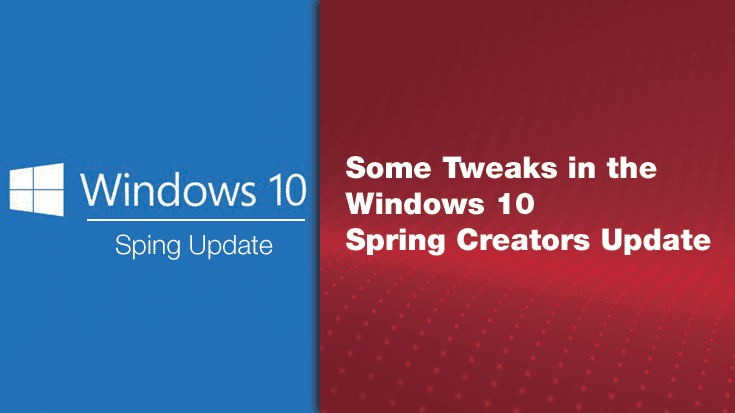 Windows 10

Sping Update

Some Tweaks in the Windows 10 Spring Creators Update